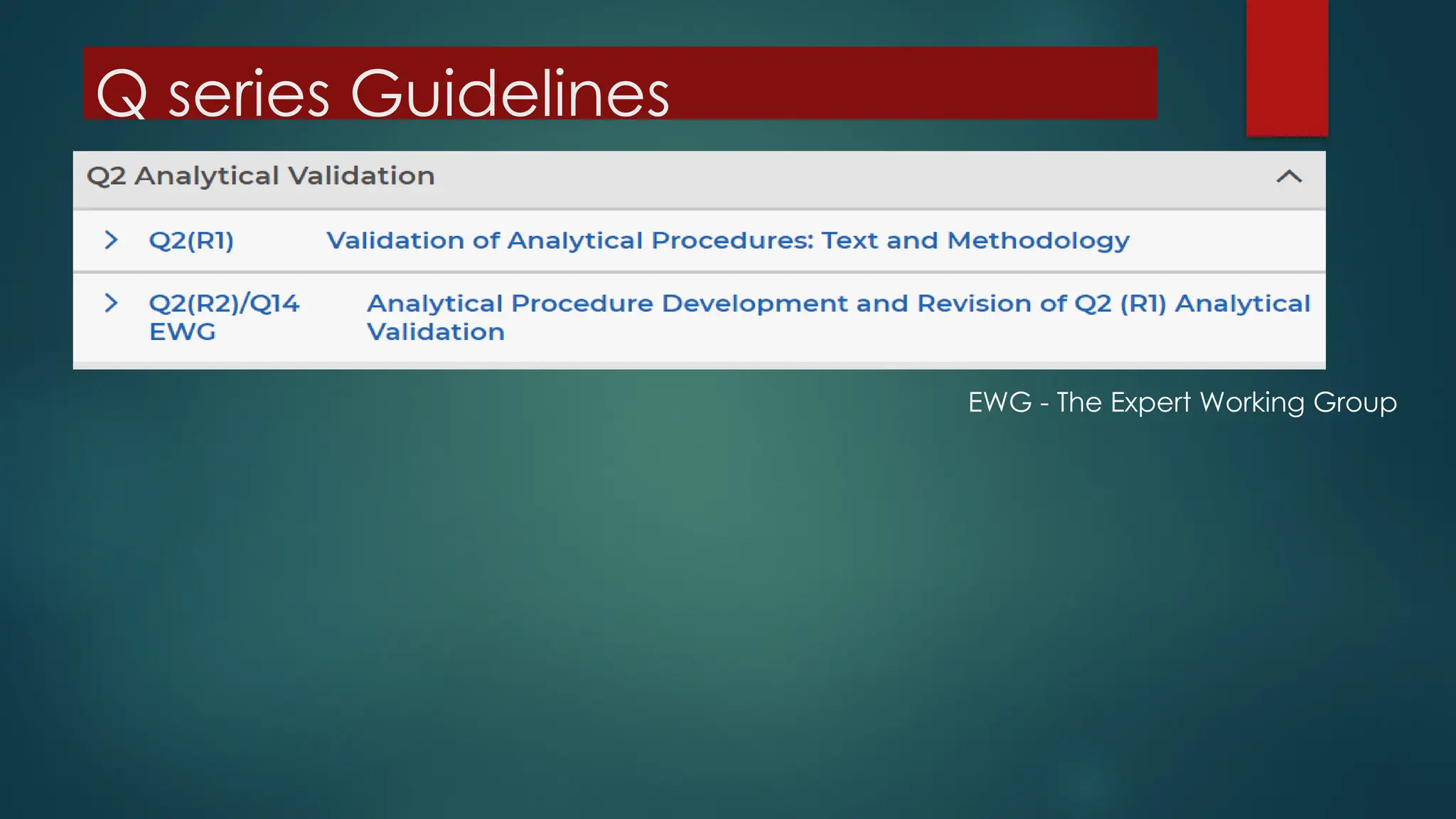 Q series Guidelines

Q2 Analytical Validation

Q2(R1) Validation of Analytical Procedures: Text and Methodology

Q2(R2)/Q14 EWG Analytical Procedure Development and Revision of Q2 (R1) Analytical Validation

EWG - The Expert Working Group